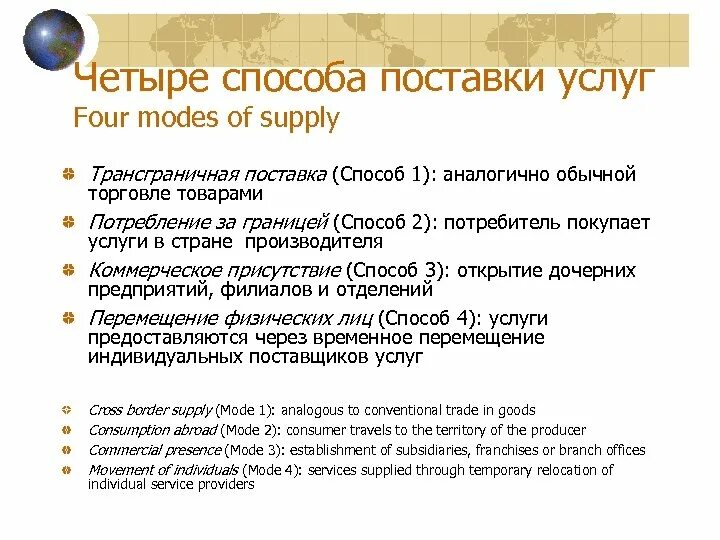 Четыре способа поставки услуг
Four modes of supply

Трансграничная поставка (Способ 1): аналогично обычной торговле товарами

Потребление за границей (Способ 2): потребитель покупает услуги в стране производителя

Коммерческое присутствие (Способ 3): открытие дочерних предприятий, филиалов и отделений

Перемещение физических лиц (Способ 4): услуги предоставляются через временное перемещение индивидуальных поставщиков услуг

Cross border supply (Mode 1): analogous to conventional trade in goods

Consumption abroad (Mode 2): consumer travels to the territory of the producer

Commercial presence (Mode 3): establishment of subsidiaries, franchises or branch offices

Movement of individuals (Mode 4): services supplied through temporary relocation of individual service providers